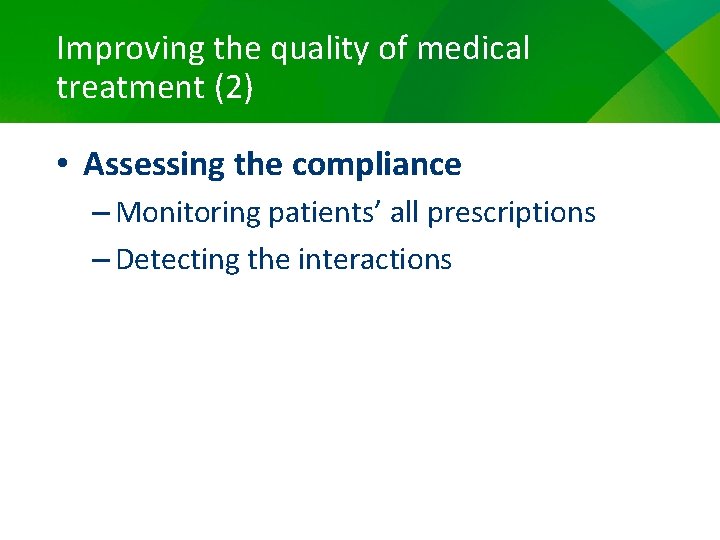 Improving the quality of medical treatment (2)

• Assessing the compliance
– Monitoring patients’ all prescriptions
– Detecting the interactions